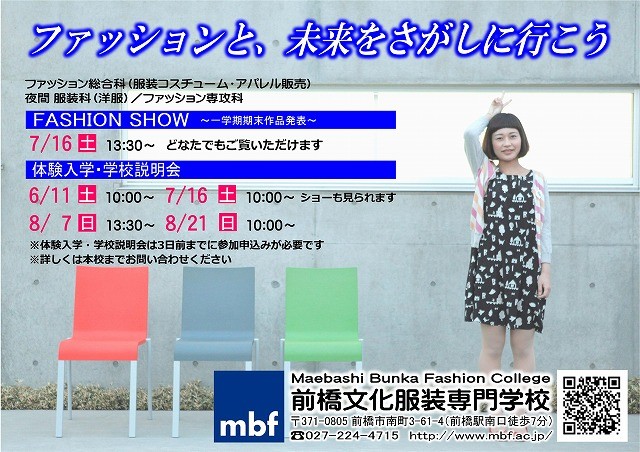 ファッションと、未来をさがしに行こう

ファッション総合科（服装コスチューム・アパレル販売）
夜間 服装科（洋服）／ファッション専攻科

FASHION SHOW ～一学期期末作品発表～

7/16 土 13:30～ どなたでもご覧いただけます

体験入学・学校説明会

6/11 土 10:00～ 7/16 土 10:00～ ショーも見られます
8/ 7 日 13:30～ 8/21 日 10:00～

※体験入学・学校説明会は3日前までに参加申込みが必要です
※詳しくは本校までお問い合わせください

mbf

Maebashi Bunka Fashion College
前橋文化服装専門学校
〒371-0805 前橋市南町3-61-4（前橋駅南口徒歩7分）
☎027-224-4715 http://www.mbf.ac.jp/